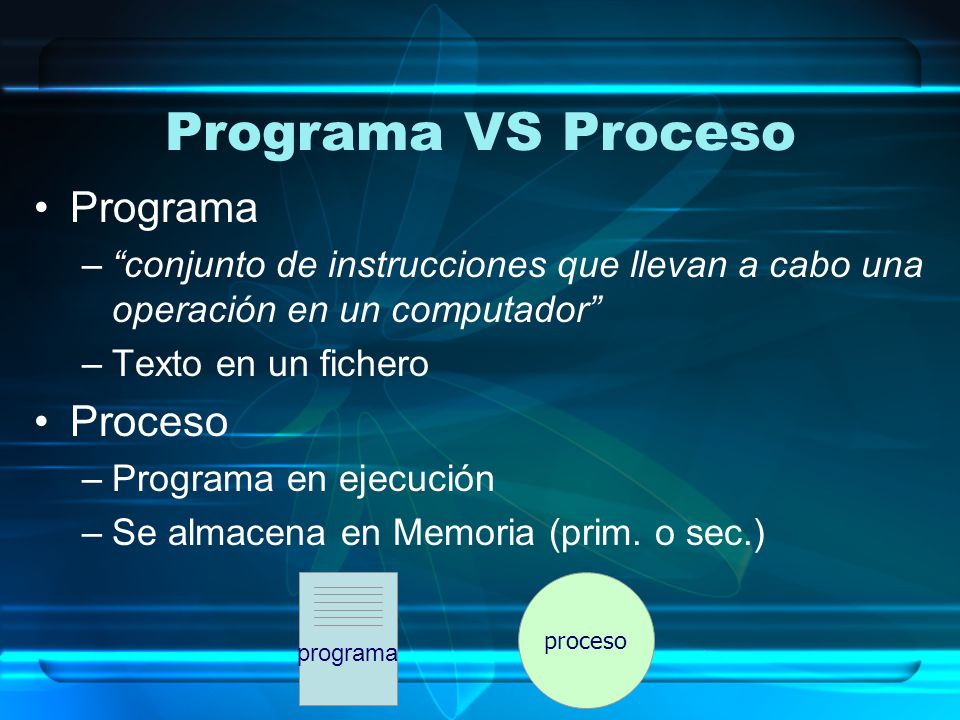 Programa VS Proceso

• Programa
– “conjunto de instrucciones que llevan a cabo una operación en un computador”
– Texto en un fichero

• Proceso
– Programa en ejecución
– Se almacena en Memoria (prim. o sec.)

programa

proceso